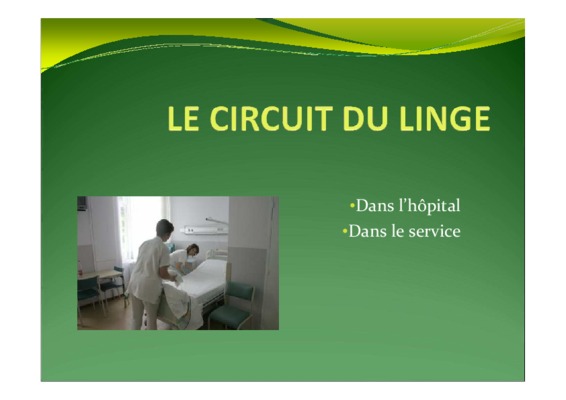 LE CIRCUIT DU LINGE

•Dans l'hôpital
•Dans le service